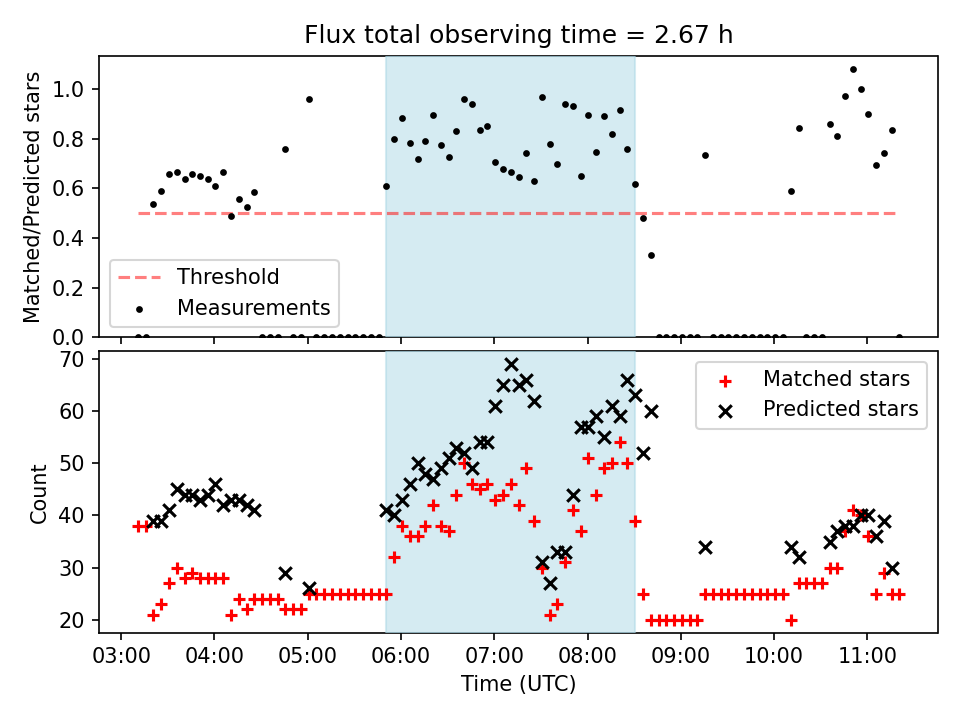 Flux total observing time = 2.67 h

Matched/Predicted stars

1.0
0.8
0.6
0.4
0.2
0.0

Threshold
Measurements

Count

70
60
50
40
30
20

Matched stars
Predicted stars

03:00 04:00 05:00 06:00 07:00 08:00 09:00 10:00 11:00

Time (UTC)